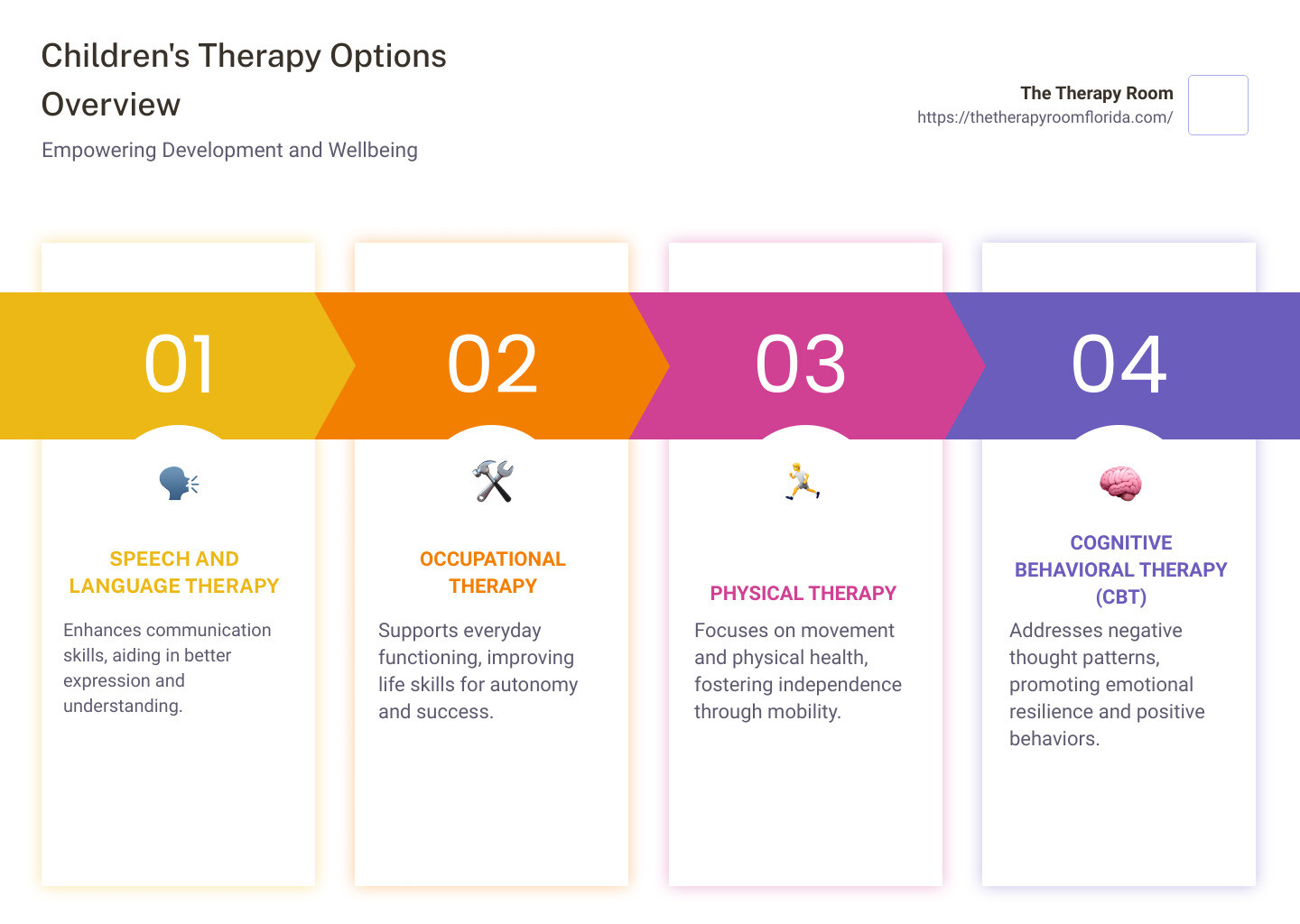 Children's Therapy Options Overview

Empowering Development and Wellbeing

The Therapy Room
https://thetherapyroomflorida.com/

01

SPEECH AND LANGUAGE THERAPY

Enhances communication skills, aiding in better expression and understanding.

02

OCCUPATIONAL THERAPY

Supports everyday functioning, improving life skills for autonomy and success.

03

PHYSICAL THERAPY

Focuses on movement and physical health, fostering independence through mobility.

04

COGNITIVE BEHAVIORAL THERAPY (CBT)

Addresses negative thought patterns, promoting emotional resilience and positive behaviors.